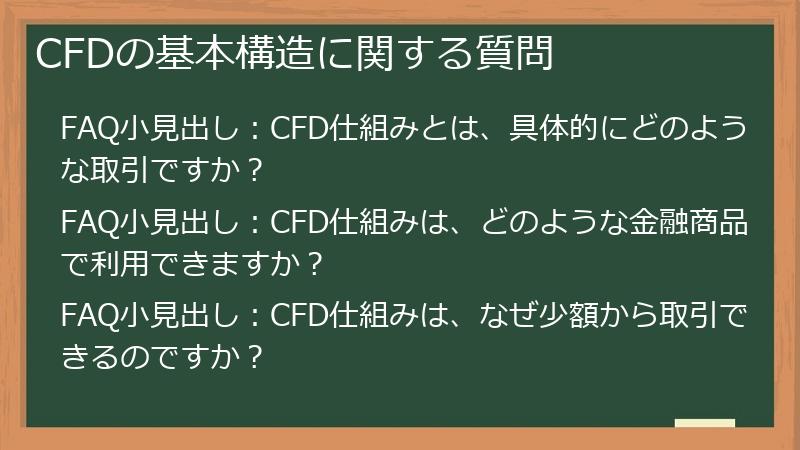 CFDの基本構造に関する質問

FAQ小見出し：CFD仕組みとは、具体的にどのような取引ですか？

FAQ小見出し：CFD仕組みは、どのような金融商品で利用できますか？

FAQ小見出し：CFD仕組みは、なぜ少額から取引できるのですか？